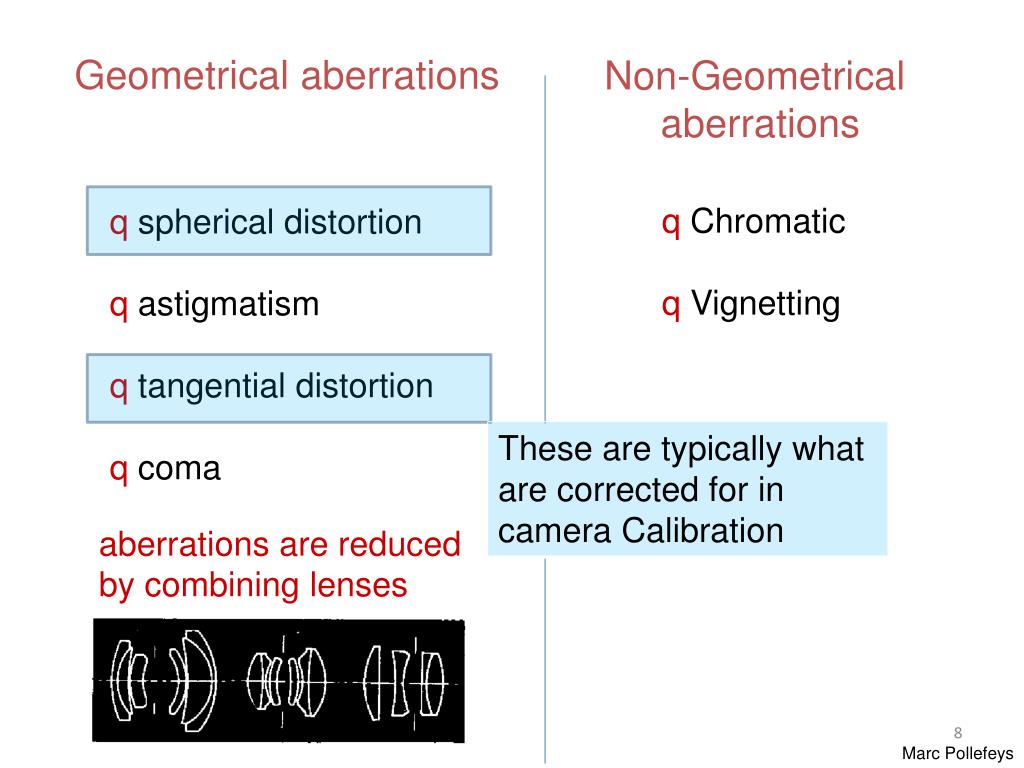 Geometrical aberrations

q spherical distortion

q astigmatism

q tangential distortion

q coma

aberrations are reduced by combining lenses

Non-Geometrical aberrations

q Chromatic

q Vignetting

These are typically what are corrected for in camera Calibration

8

Marc Pollefeys